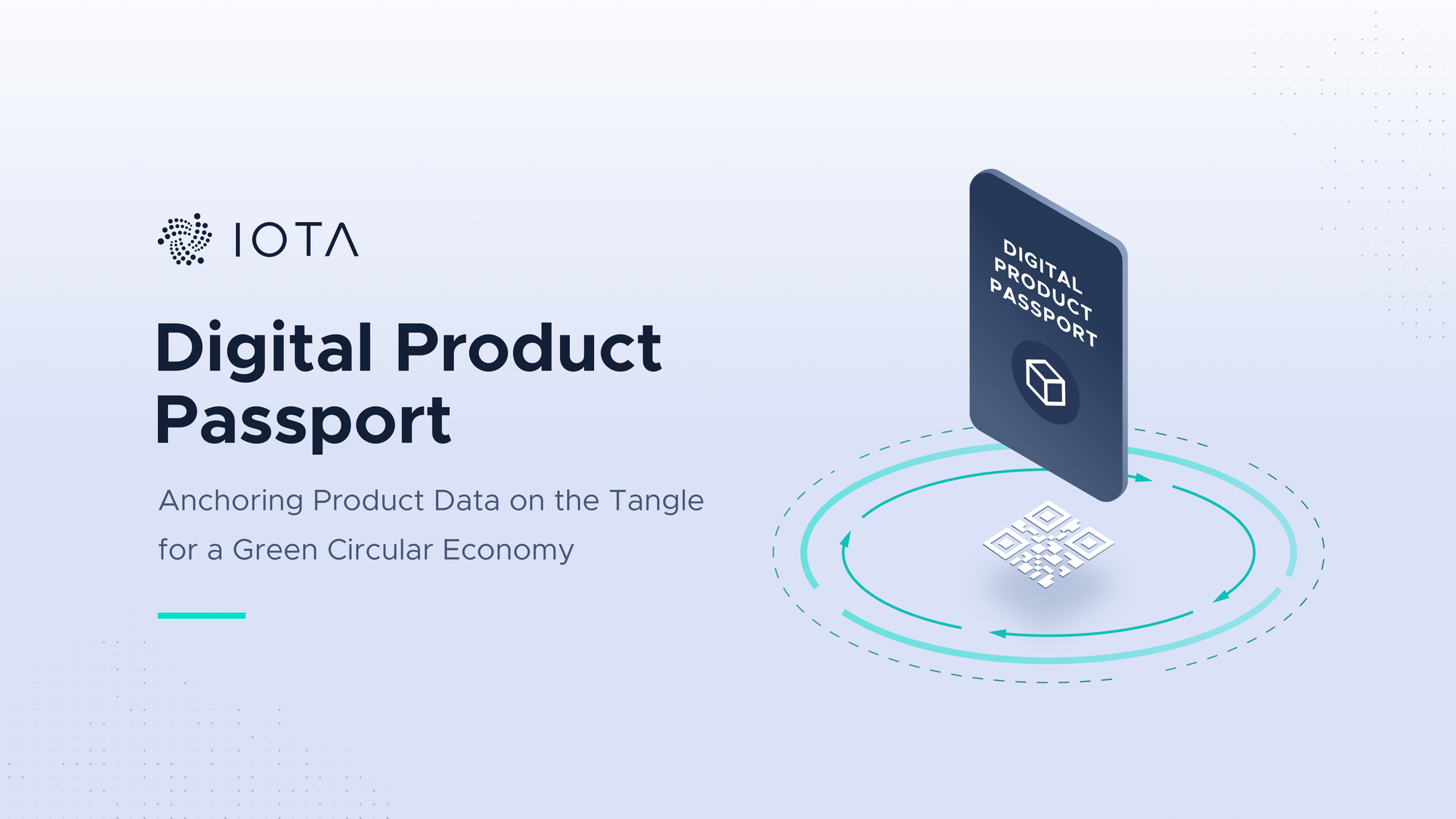 IOTA

Digital Product Passport

Anchoring Product Data on the Tangle for a Green Circular Economy

DIGITAL PRODUCT PASSPORT